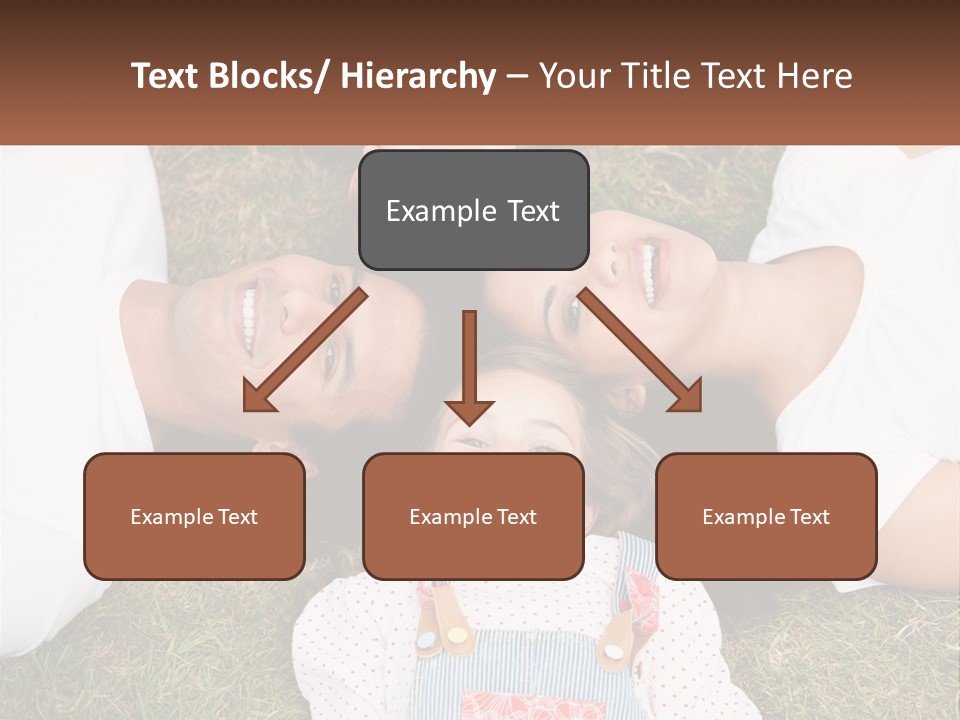 Text Blocks/ Hierarchy – Your Title Text Here

Example Text

Example Text

Example Text

Example Text